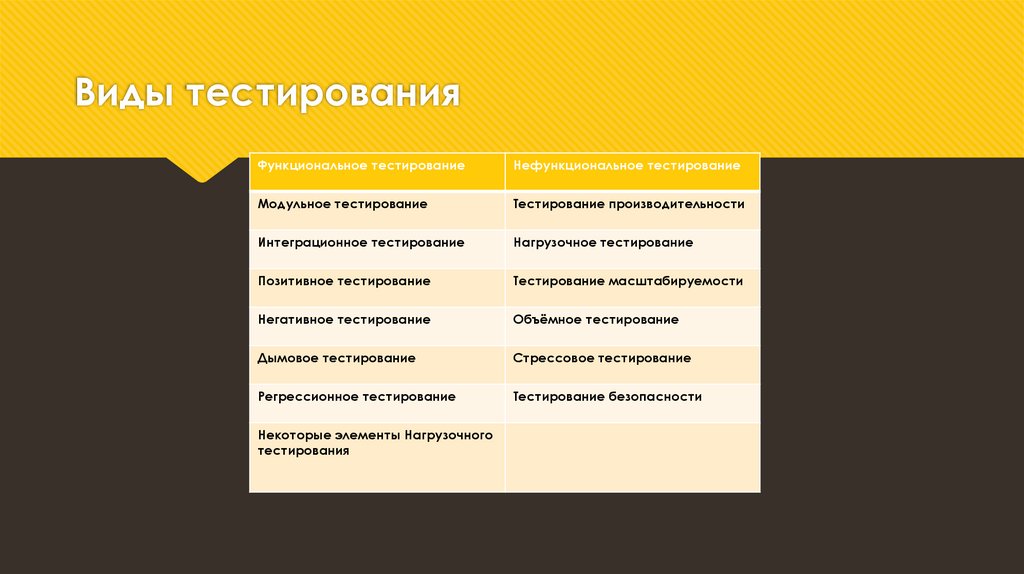 Виды тестирования

| Функциональное тестирование | Нефункциональное тестирование |
|---|---|
| Модульное тестирование | Тестирование производительности |
| Интеграционное тестирование | Нагрузочное тестирование |
| Позитивное тестирование | Тестирование масштабируемости |
| Негативное тестирование | Объёмное тестирование |
| Дымовое тестирование | Стрессовое тестирование |
| Регрессионное тестирование | Тестирование безопасности |
| Некоторые элементы Нагрузочного тестирования | |